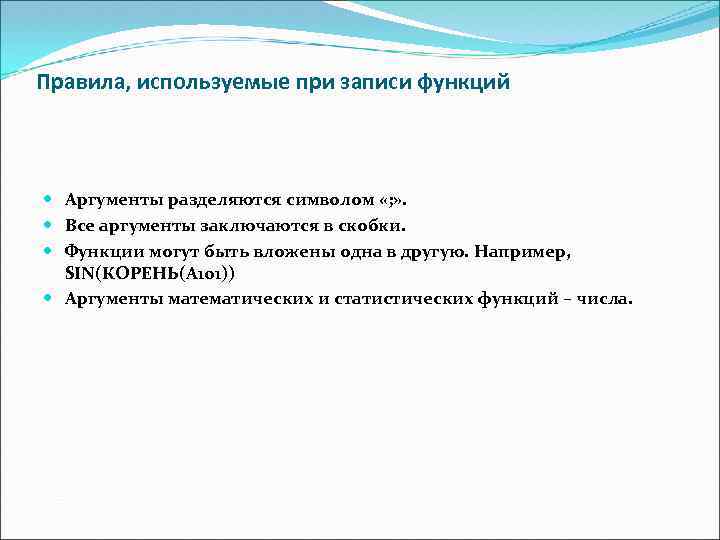 Правила, используемые при записи функций

Аргументы разделяются символом «;».

Все аргументы заключаются в скобки.

Функции могут быть вложены одна в другую. Например, SIN(КОРЕНЬ(A101))

Аргументы математических и статистических функций – числа.